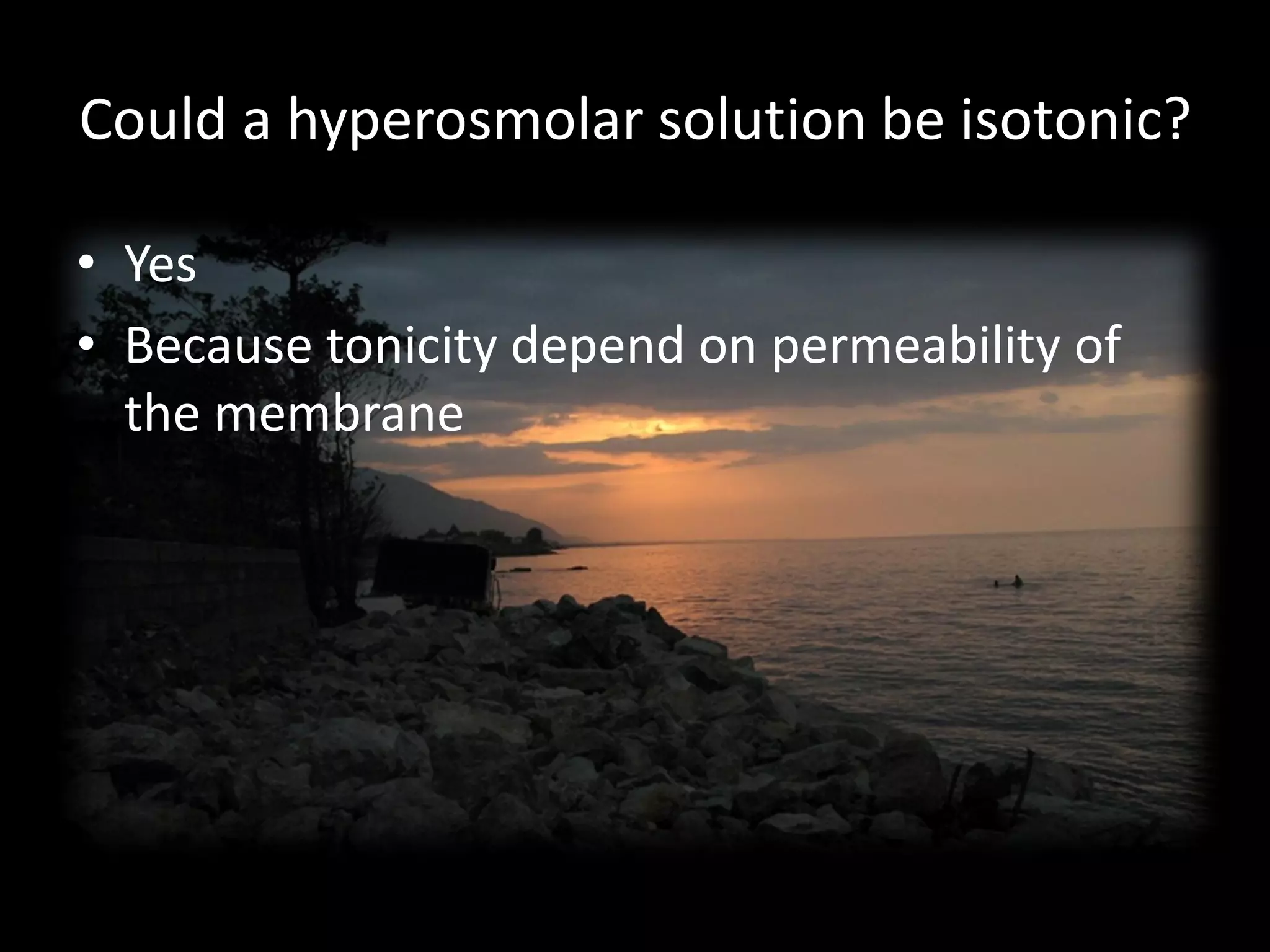 Could a hyperosmolar solution be isotonic?

• Yes
• Because tonicity depend on permeability of the membrane